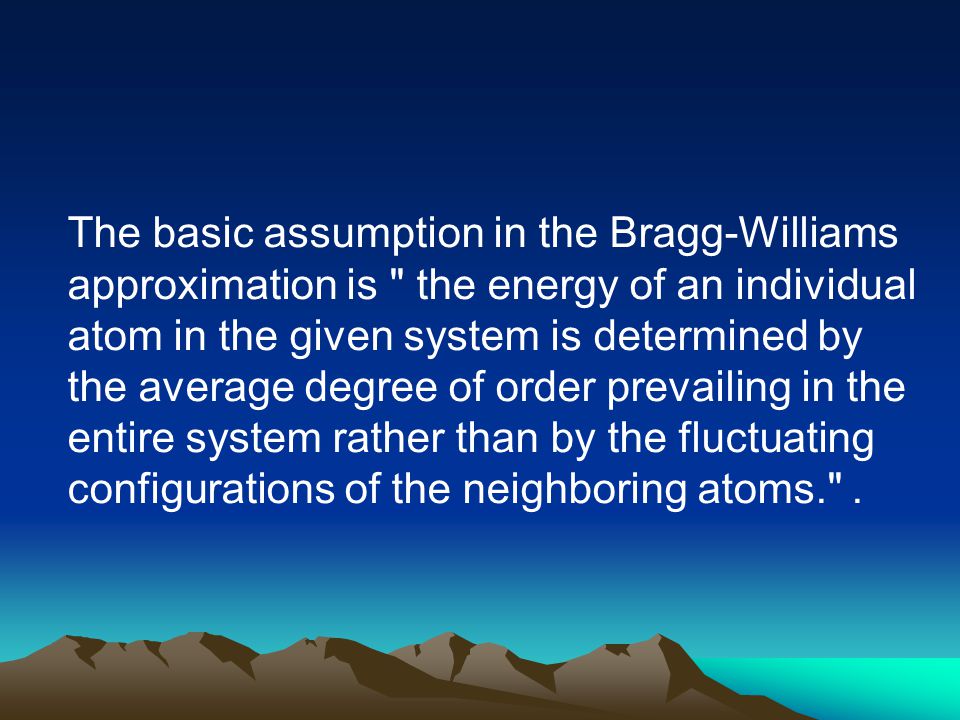 The basic assumption in the Bragg-Williams approximation is " the energy of an individual atom in the given system is determined by the average degree of order prevailing in the entire system rather than by the fluctuating configurations of the neighboring atoms." .